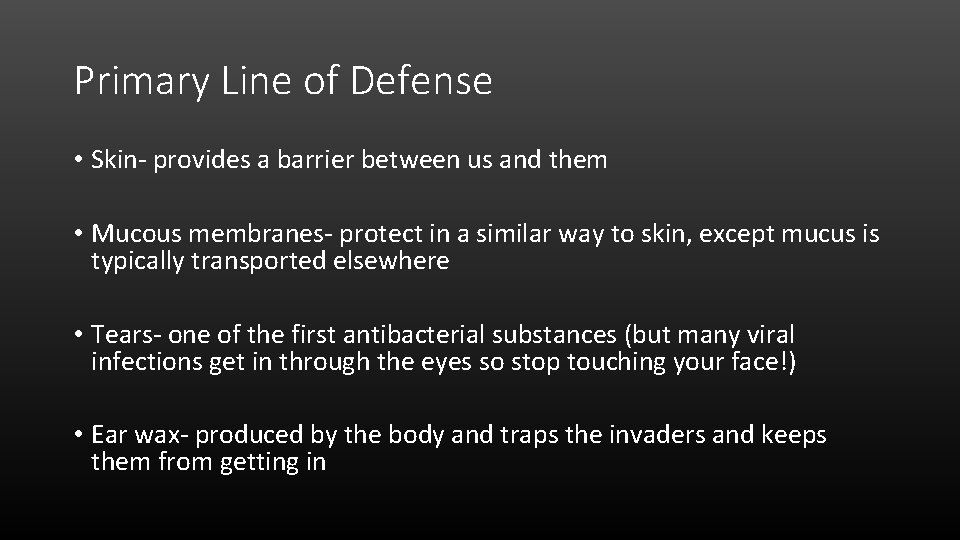 Primary Line of Defense

• Skin- provides a barrier between us and them

• Mucous membranes- protect in a similar way to skin, except mucus is typically transported elsewhere

• Tears- one of the first antibacterial substances (but many viral infections get in through the eyes so stop touching your face!)

• Ear wax- produced by the body and traps the invaders and keeps them from getting in